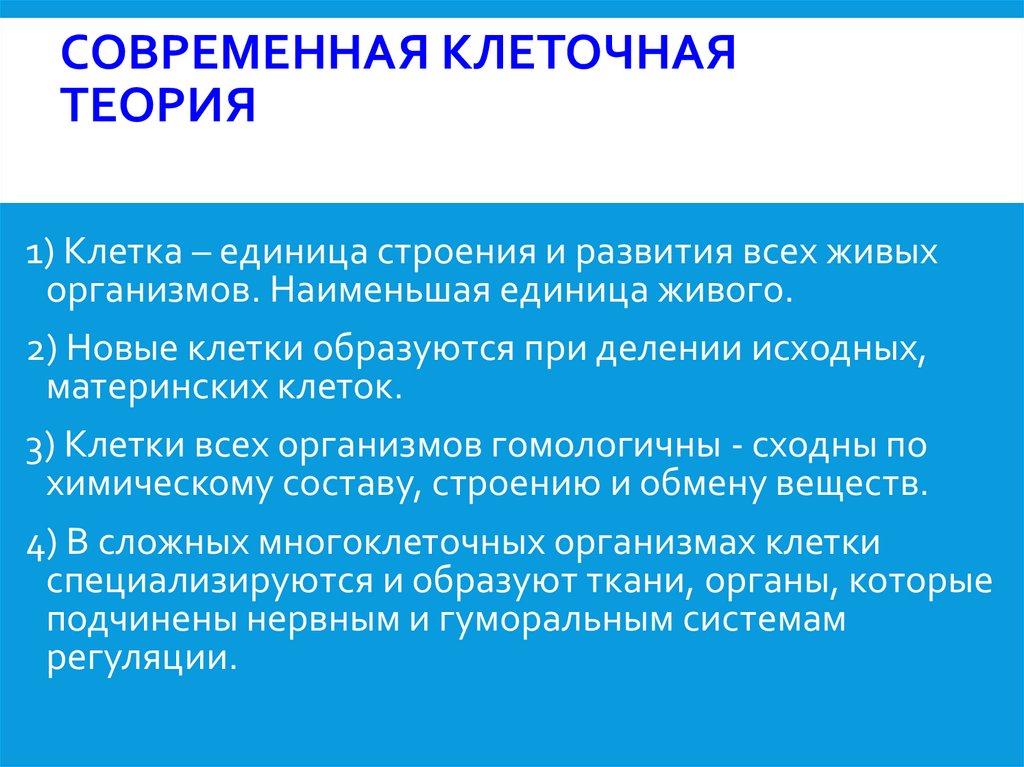 СОВРЕМЕННАЯ КЛЕТОЧНАЯ ТЕОРИЯ

1) Клетка – единица строения и развития всех живых организмов. Наименьшая единица живого.

2) Новые клетки образуются при делении исходных, материнских клеток.

3) Клетки всех организмов гомологичны - сходны по химическому составу, строению и обмену веществ.

4) В сложных многоклеточных организмах клетки специализируются и образуют ткани, органы, которые подчинены нервным и гуморальным системам регуляции.